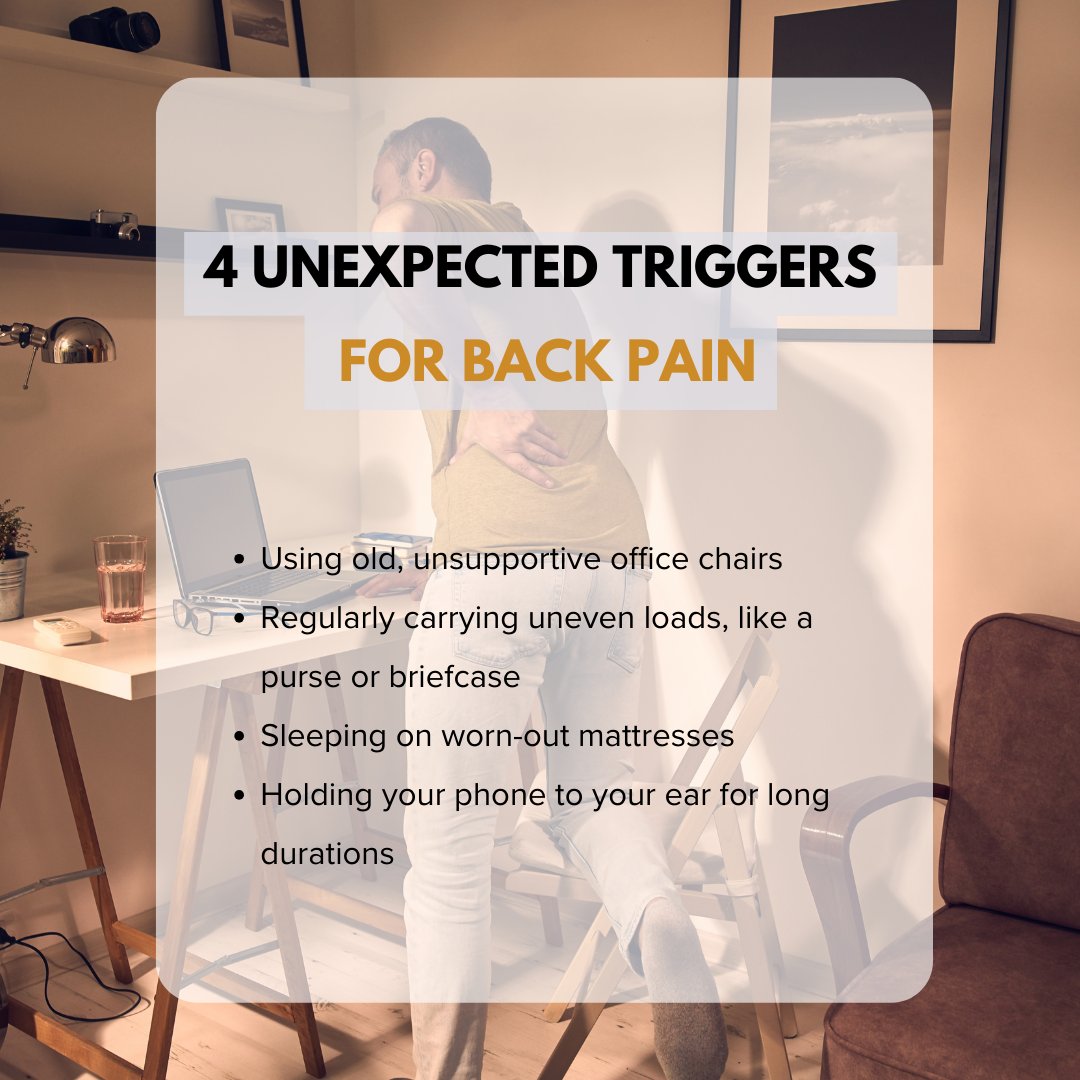 4 UNEXPECTED TRIGGERS

FOR BACK PAIN

- Using old, unsupportive office chairs
- Regularly carrying uneven loads, like a purse or briefcase
- Sleeping on worn-out mattresses
- Holding your phone to your ear for long durations